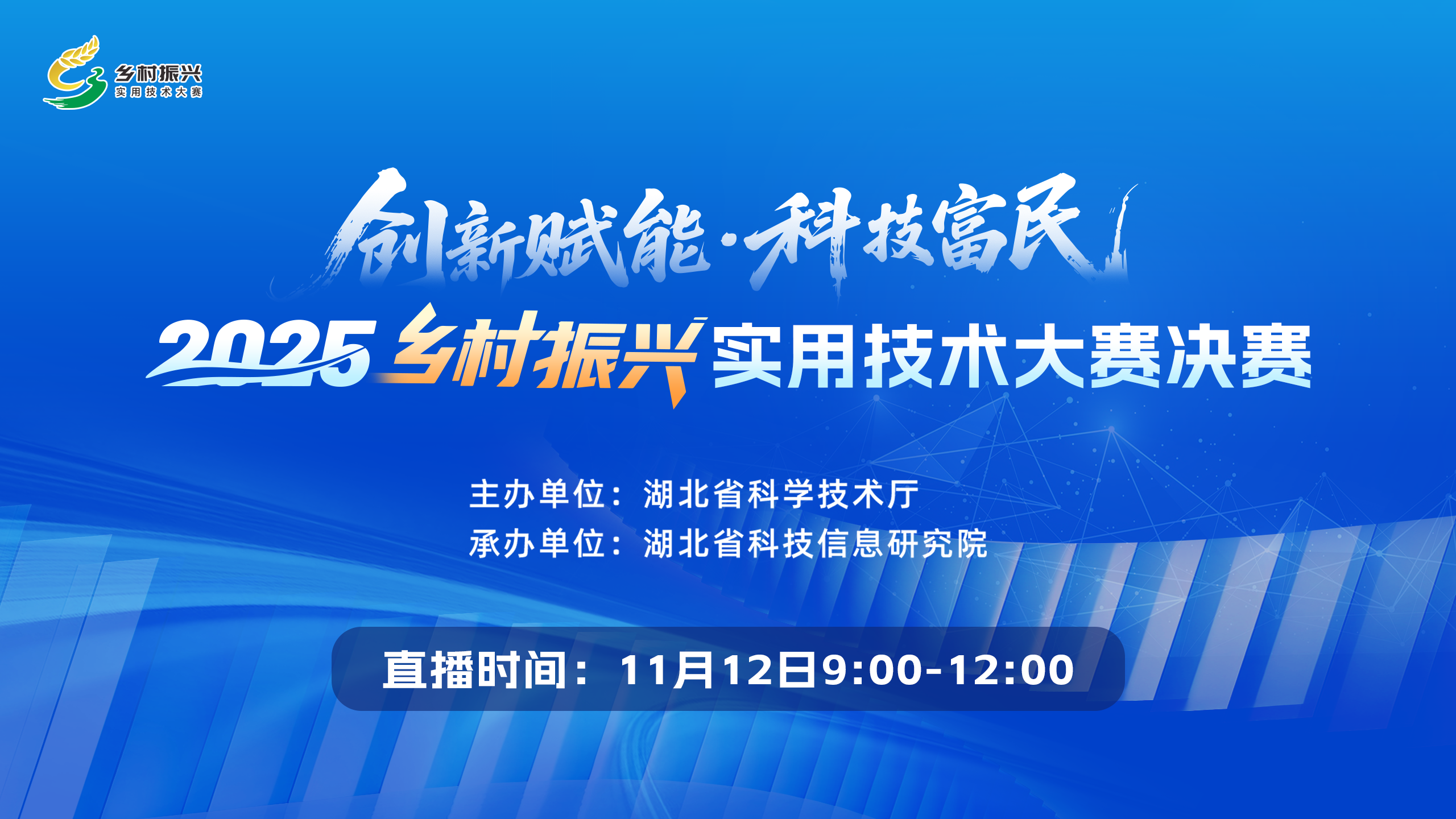 乡村振兴
实用技术大赛

创新赋能·科技富民

2025乡村振兴实用技术大赛决赛

主办单位：湖北省科学技术厅
承办单位：湖北省科技信息研究院

直播时间：11月12日9:00-12:00